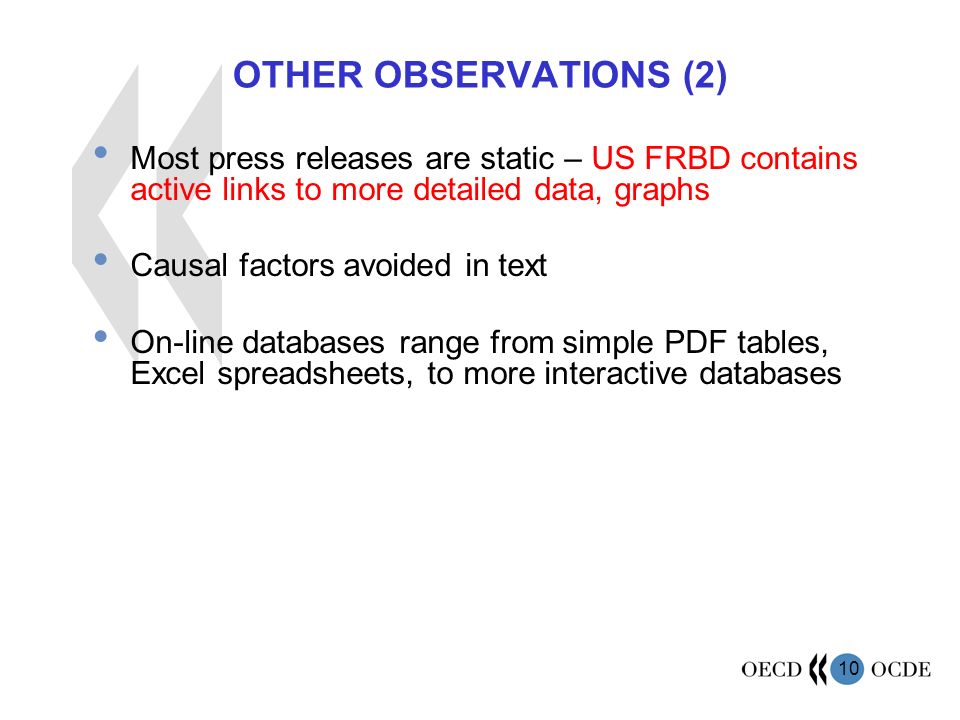 OTHER OBSERVATIONS (2)

• Most press releases are static – US FRBD contains active links to more detailed data, graphs

• Causal factors avoided in text

• On-line databases range from simple PDF tables, Excel spreadsheets, to more interactive databases

OECD 10 OCDE